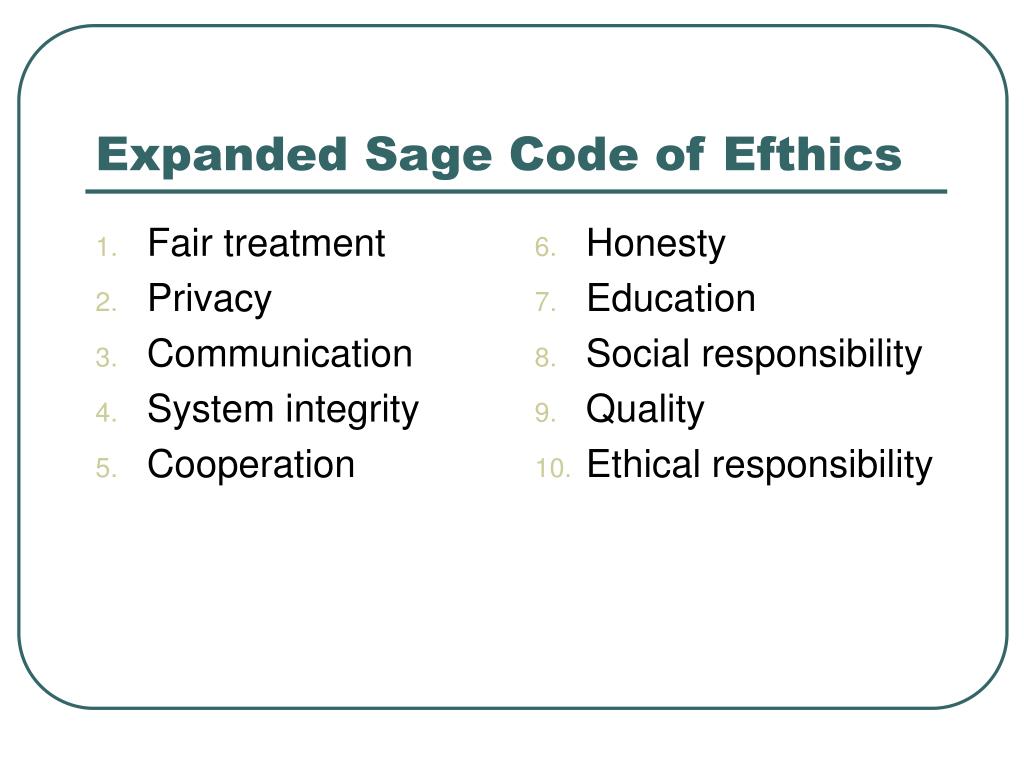 Expanded Sage Code of Efthics

1. Fair treatment
2. Privacy
3. Communication
4. System integrity
5. Cooperation

6. Honesty
7. Education
8. Social responsibility
9. Quality
10. Ethical responsibility